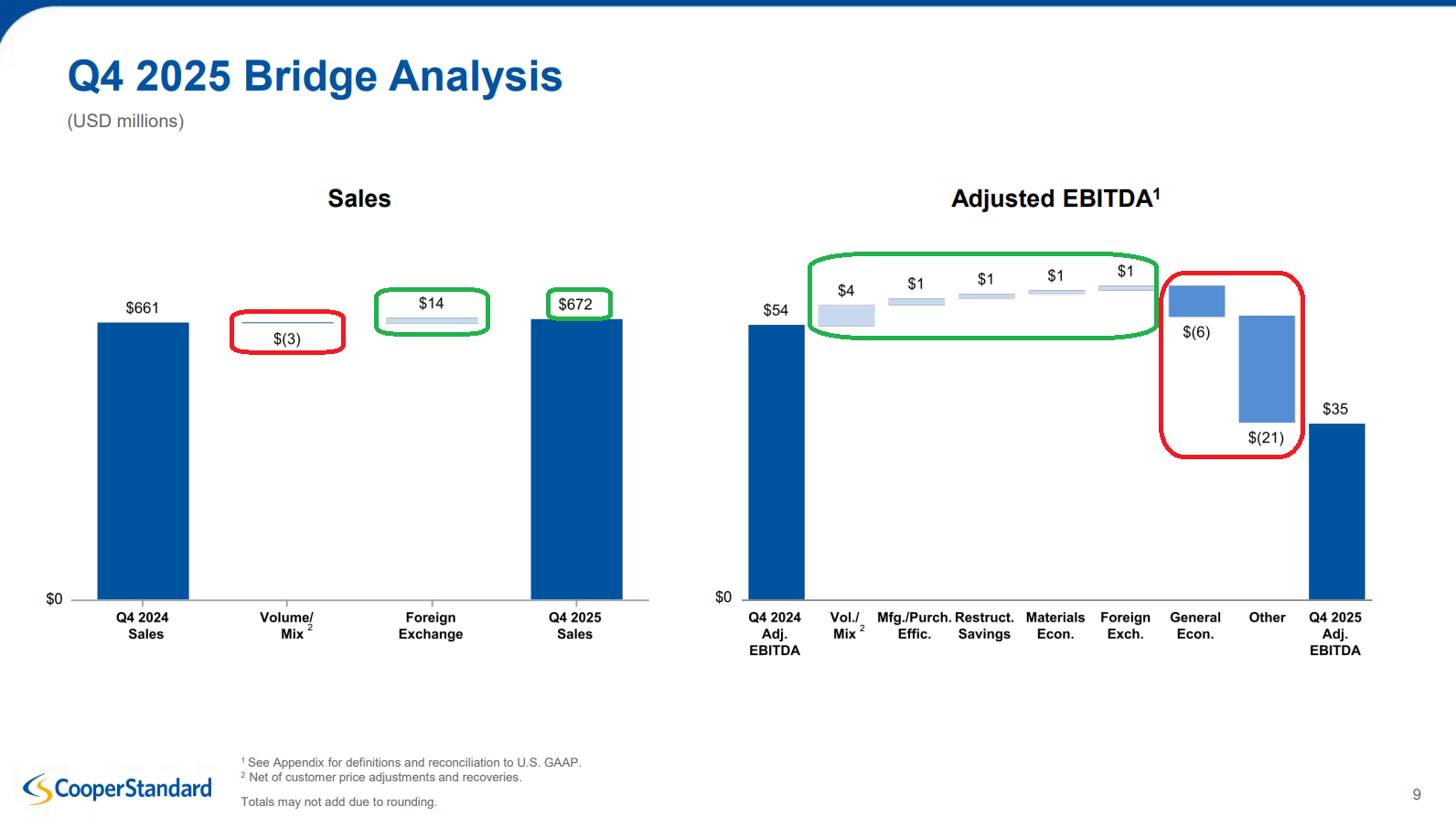 Q4 2025 Bridge Analysis

(USD millions)

Sales

$661

$(3)

$14

$672

$0

Q4 2024 Sales

Volume/ Mix $^2$

Foreign Exchange

Q4 2025 Sales

Adjusted EBITDA$^1$

$54

$4

$1

$1

$1

$1

$(6)

$(21)

$35

$0

Q4 2024 Adj. EBITDA

Vol./ Mix $^2$

Mfg./Purch. Effic.

Restruct. Savings

Materials Econ.

Foreign Exch.

General Econ.

Other

Q4 2025 Adj. EBITDA

CooperStandard

$^1$ See Appendix for definitions and reconciliation to U.S. GAAP.
$^2$ Net of customer price adjustments and recoveries.

Totals may not add due to rounding.

9